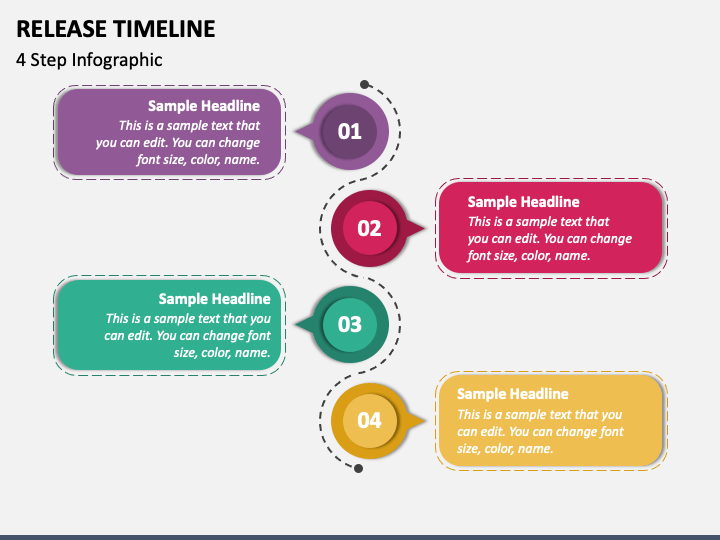 RELEASE TIMELINE

4 Step Infographic

Sample Headline
This is a sample text that you can edit. You can change font size, color, name.

01

02

Sample Headline
This is a sample text that you can edit. You can change font size, color, name.

Sample Headline
This is a sample text that you can edit. You can change font size, color, name.

03

04

Sample Headline
This is a sample text that you can edit. You can change font size, color, name.